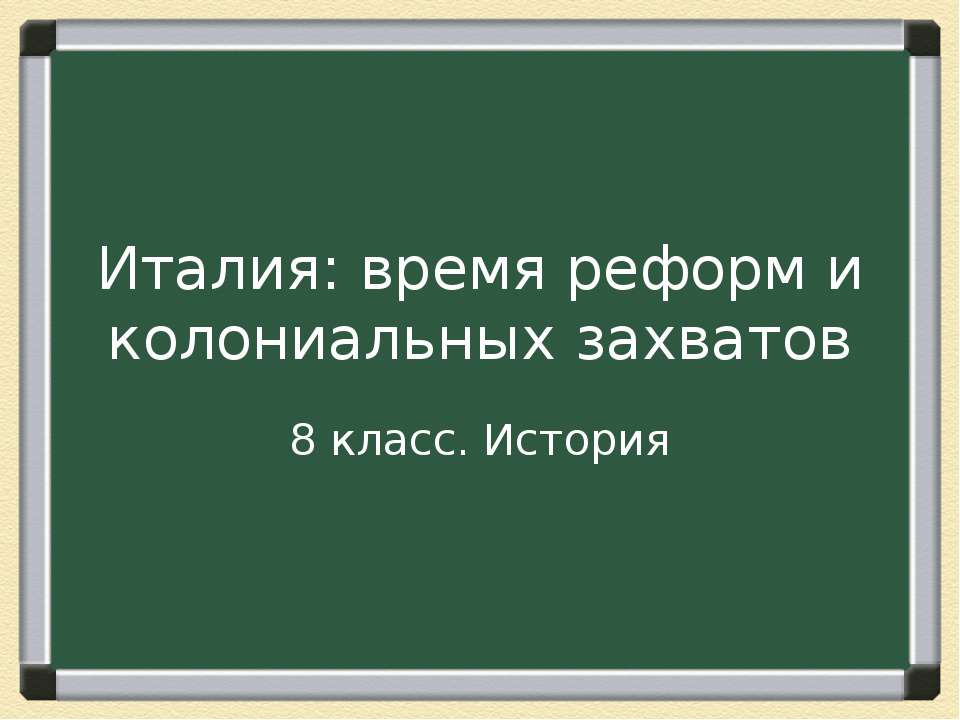 Италия: время реформ и колониальных захватов

8 класс. История